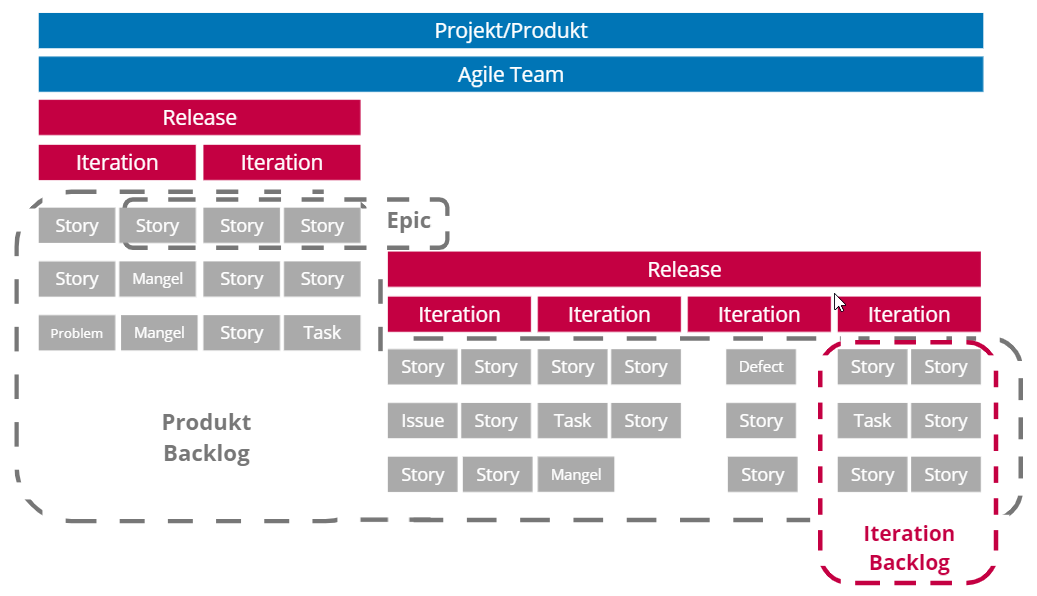 Projekt/Produkt

Agile Team

Release

Iteration Iteration

Story Story Story Story Epic

Story Mangel Story Story

Problem Mangel Story Task

Release

Iteration Iteration Iteration Iteration

Story Story Story Story Defect Story Story

Issue Story Task Story Story Task Story

Story Story Mangel Story Story Story

Produkt Backlog

Iteration Backlog